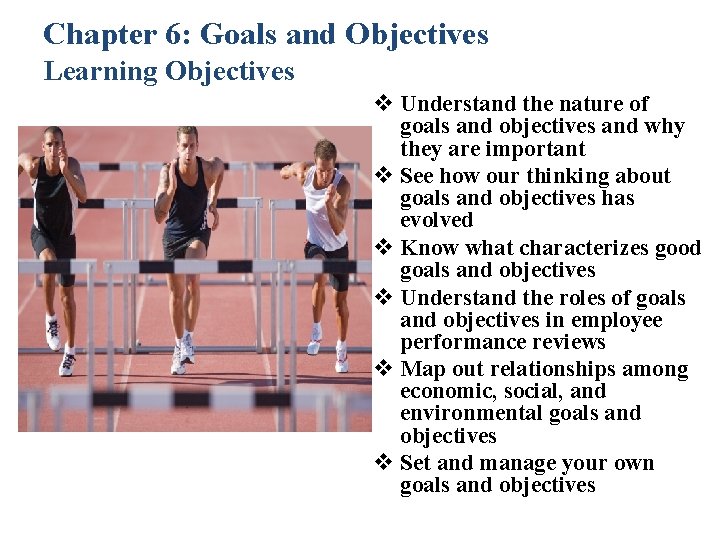 Chapter 6: Goals and Objectives
Learning Objectives

❖ Understand the nature of goals and objectives and why they are important
❖ See how our thinking about goals and objectives has evolved
❖ Know what characterizes good goals and objectives
❖ Understand the roles of goals and objectives in employee performance reviews
❖ Map out relationships among economic, social, and environmental goals and objectives
❖ Set and manage your own goals and objectives